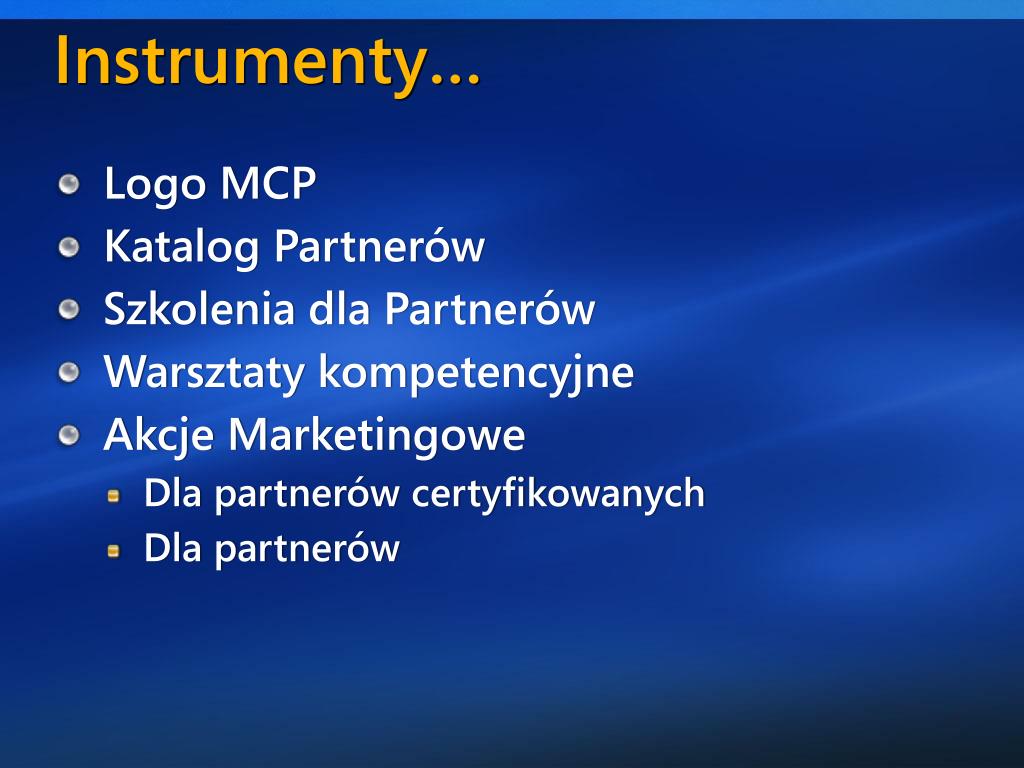 Instrumenty…

Logo MCP
Katalog Partnerów
Szkolenia dla Partnerów
Warsztaty kompetencyjne
Akcje Marketingowe
Dla partnerów certyfikowanych
Dla partnerów